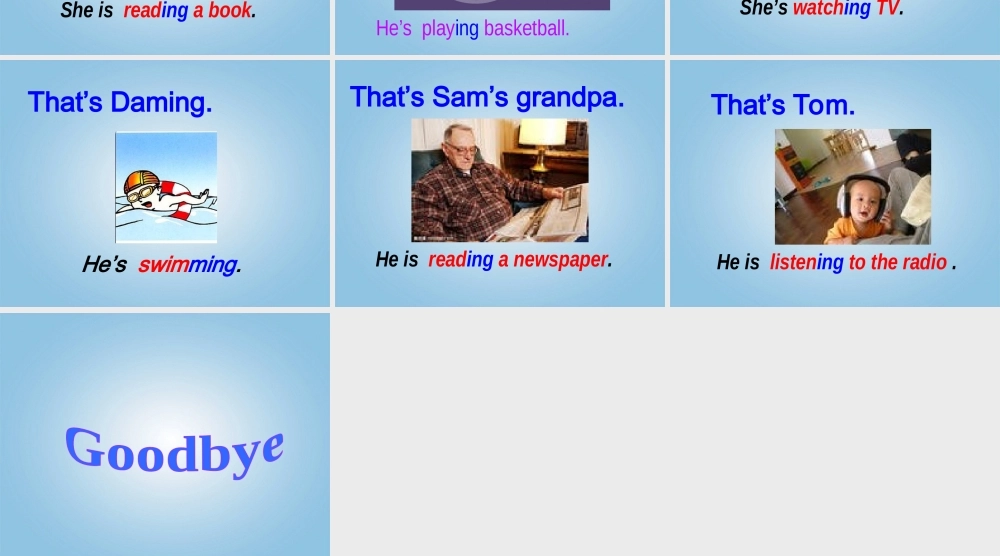 She is reading a book.

He's playing basketball.

She's watching TV.

That's Daming.

He's swimming.

That's Sam's grandpa.

He is reading a newspaper.

That's Tom.

He is listening to the radio .

Goodbye